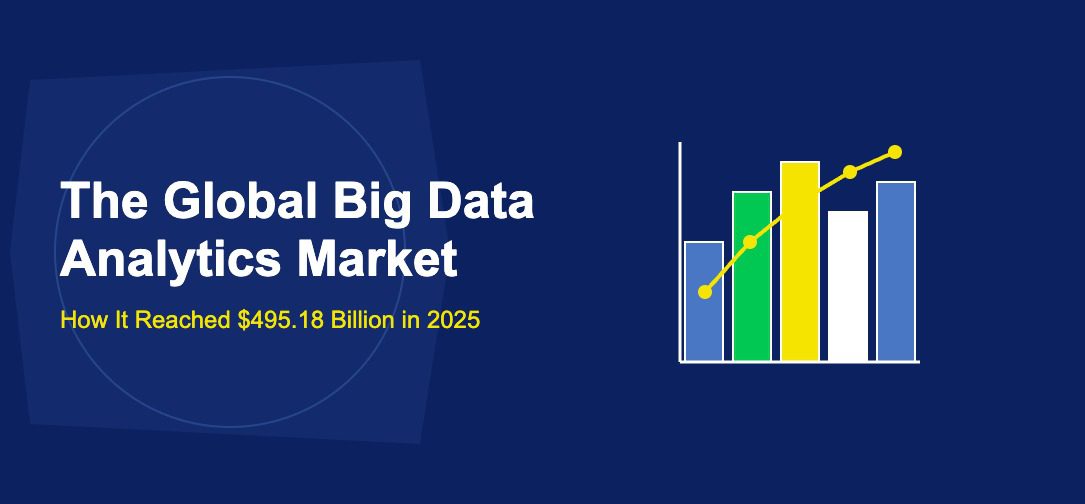 The Global Big Data Analytics Market

How It Reached \$495.18 Billion in 2025